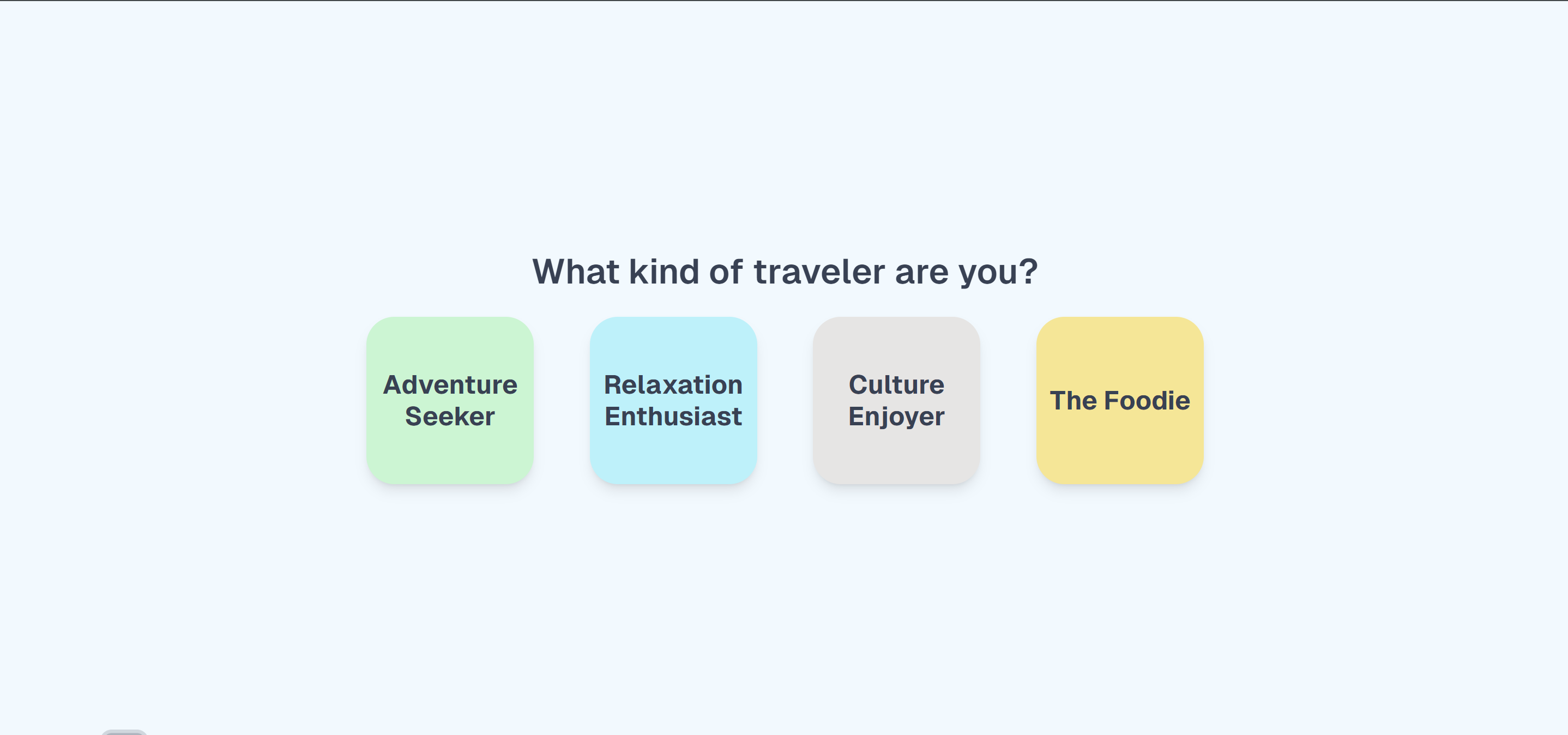 What kind of traveler are you?

Adventure Seeker

Relaxation Enthusiast

Culture Enjoyer

The Foodie